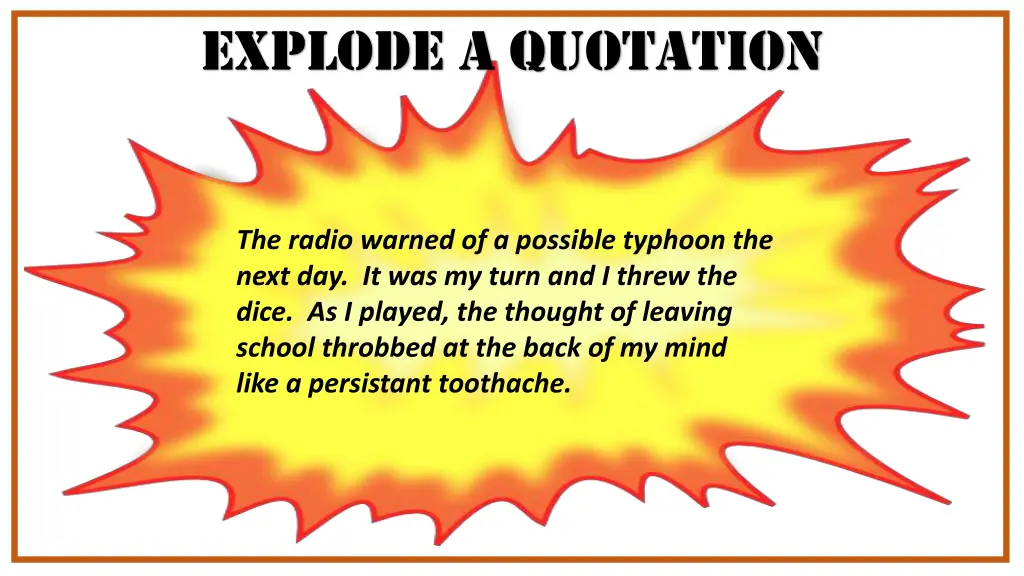 EXPLODE A QUOTATION

The radio warned of a possible typhoon the next day. It was my turn and I threw the dice. As I played, the thought of leaving school throbbed at the back of my mind like a persistant toothache.